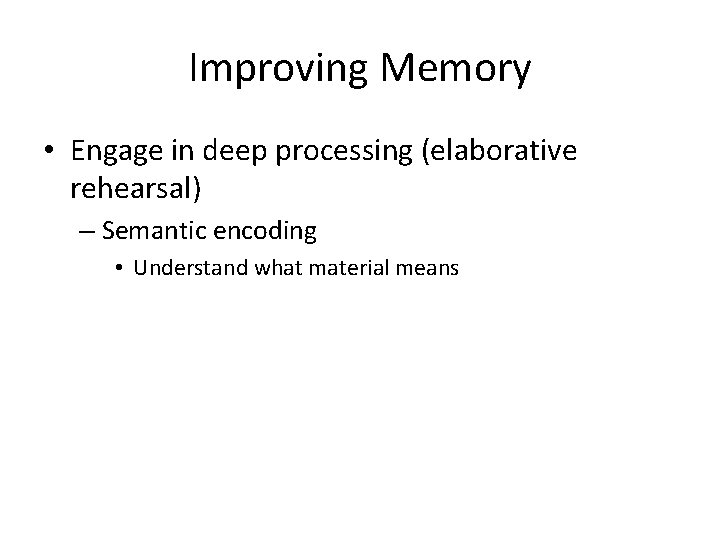 Improving Memory

• Engage in deep processing (elaborative rehearsal)

– Semantic encoding

• Understand what material means